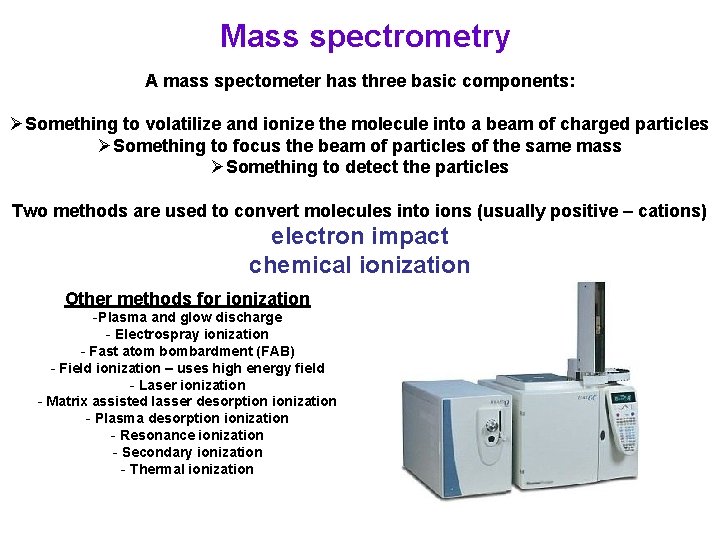 Mass spectrometry

A mass spectometer has three basic components:

➢Something to volatilize and ionize the molecule into a beam of charged particles
➢Something to focus the beam of particles of the same mass
➢Something to detect the particles

Two methods are used to convert molecules into ions (usually positive – cations)
electron impact
chemical ionization

Other methods for ionization
-Plasma and glow discharge
- Electrospray ionization
- Fast atom bombardment (FAB)
- Field ionization – uses high energy field
- Laser ionization
- Matrix assisted lasser desorption ionization
- Plasma desorption ionization
- Resonance ionization
- Secondary ionization
- Thermal ionization